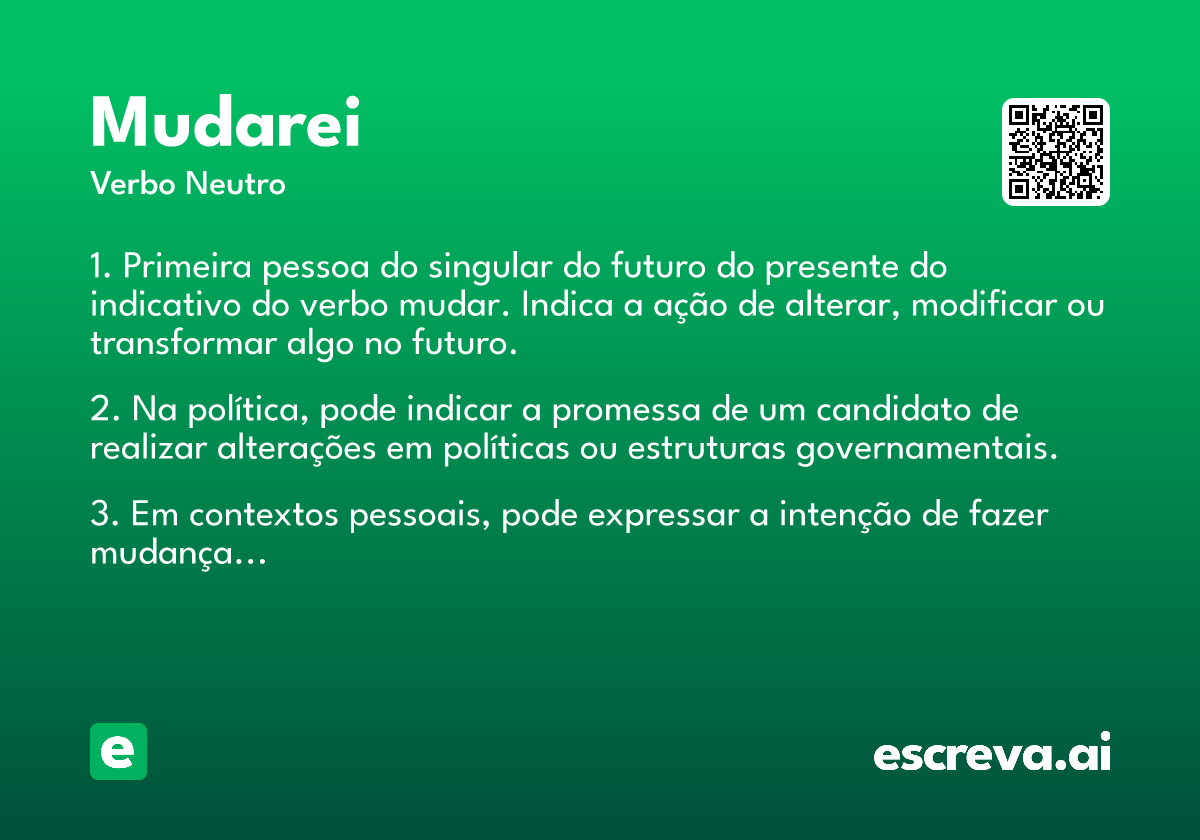 Mudarei
Verbo Neutro

1. Primeira pessoa do singular do futuro do presente do indicativo do verbo mudar. Indica a ação de alterar, modificar ou transformar algo no futuro.

2. Na política, pode indicar a promessa de um candidato de realizar alterações em políticas ou estruturas governamentais.

3. Em contextos pessoais, pode expressar a intenção de fazer mudança...

e

escreva.ai